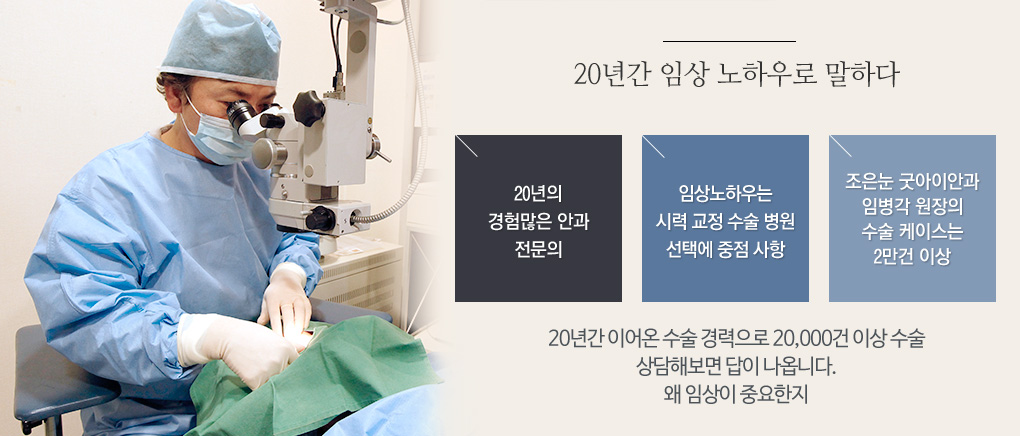 20년간 임상 노하우로 말하다

20년의
경험많은 안과
전문의

임상노하우는
시력 교정 수술 병원
선택에 중점 사항

조은눈 굿아이안과
임병각 원장의
수술 케이스는
2만건 이상

20년간 이어온 수술 경력으로 20,000건 이상 수술
상담해보면 답이 나옵니다.
왜 임상이 중요한지